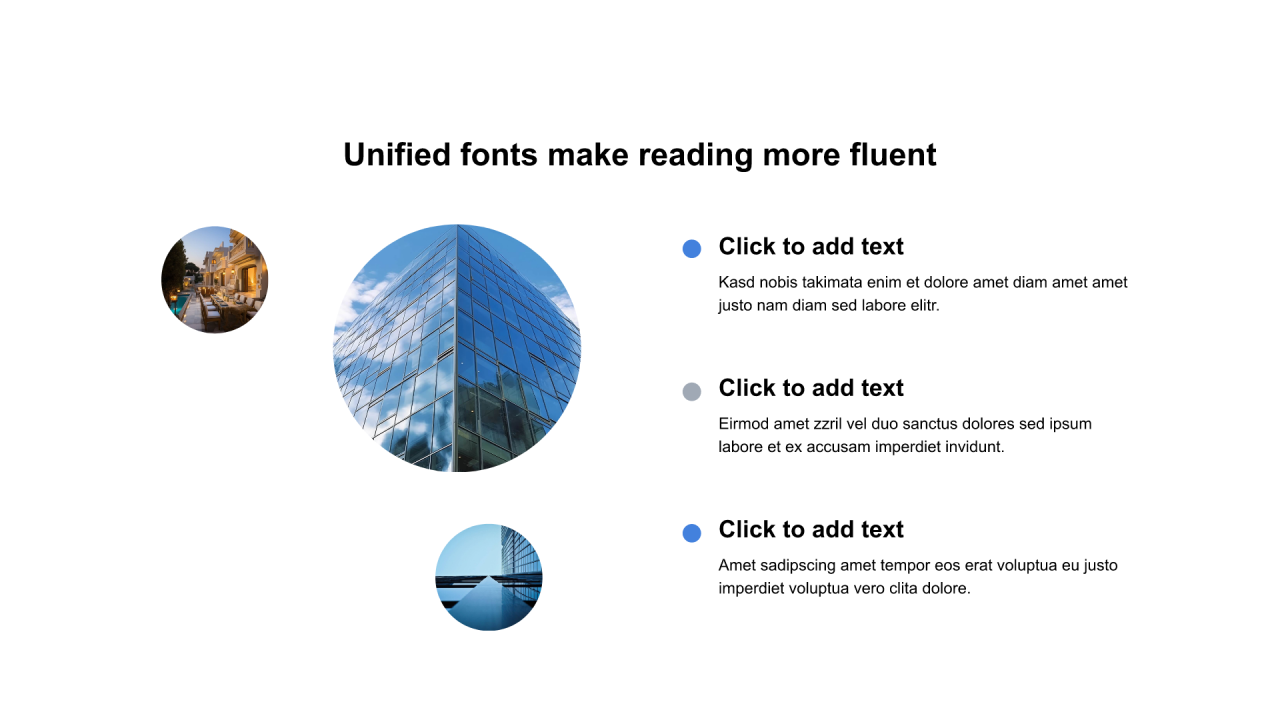 Unified fonts make reading more fluent

Click to add text

Kasd nobis takimata enim et dolore amet diam amet amet justo nam diam sed labore elitr.

Click to add text

Eirmod amet zzril vel duo sanctus dolores sed ipsum labore et ex accusam imperdiet invidunt.

Click to add text

Amet sadipscing amet tempor eos erat voluptua eu justo imperdiet voluptua vero clita dolore.